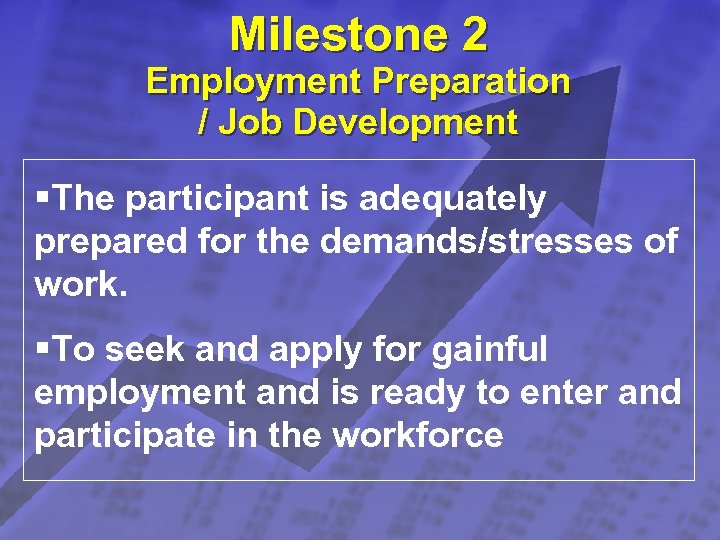 Milestone 2
Employment Preparation / Job Development

▪The participant is adequately prepared for the demands/stresses of work.

▪To seek and apply for gainful employment and is ready to enter and participate in the workforce